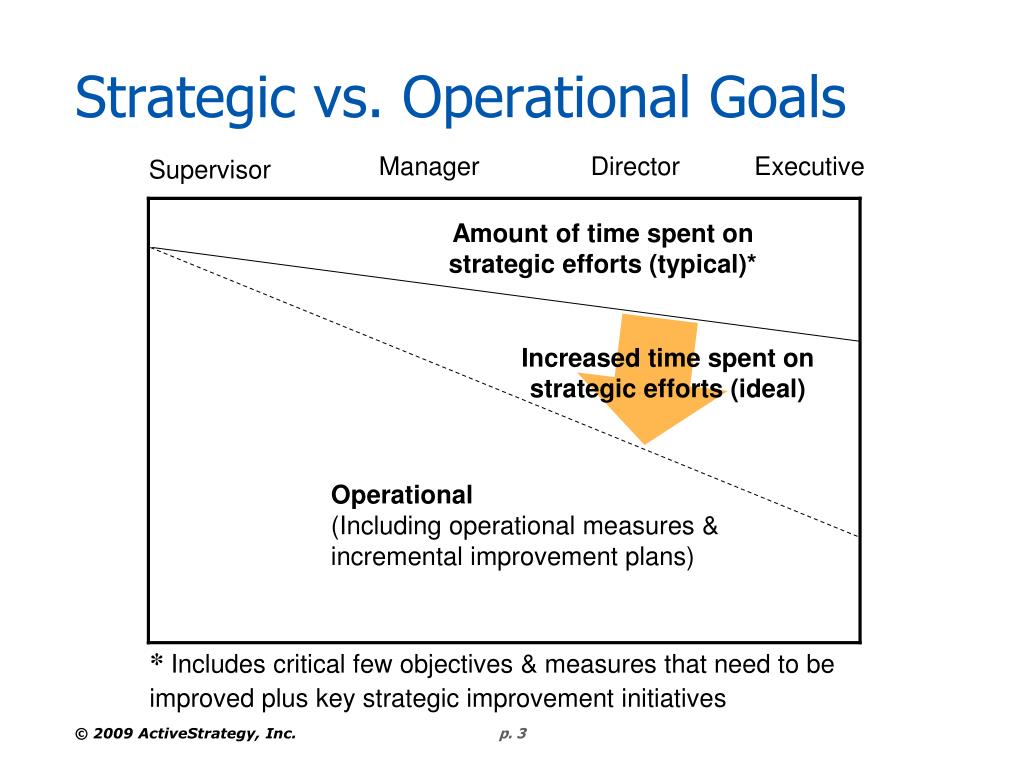 Strategic vs. Operational Goals

Supervisor Manager Director Executive

Amount of time spent on strategic efforts (typical)*

Increased time spent on strategic efforts (ideal)

Operational
(Including operational measures & incremental improvement plans)

* Includes critical few objectives & measures that need to be improved plus key strategic improvement initiatives

© 2009 ActiveStrategy, Inc.

p. 3